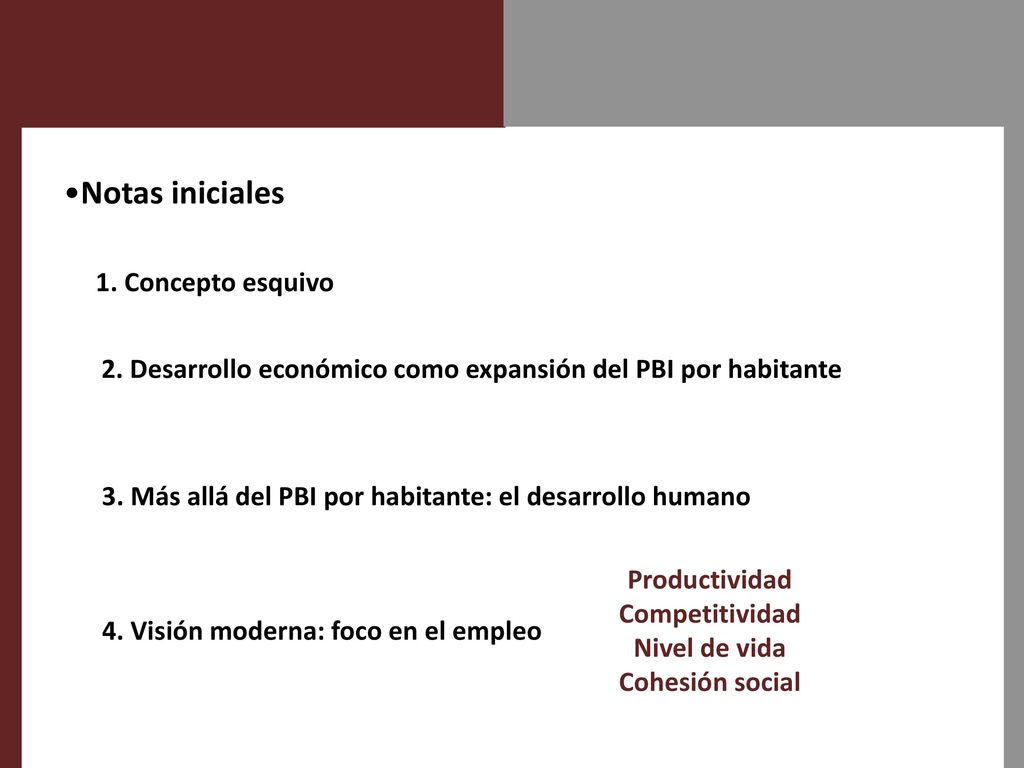 •Notas iniciales

1. Concepto esquivo

2. Desarrollo económico como expansión del PBI por habitante

3. Más allá del PBI por habitante: el desarrollo humano

4. Visión moderna: foco en el empleo

Productividad
Competitividad
Nivel de vida
Cohesión social